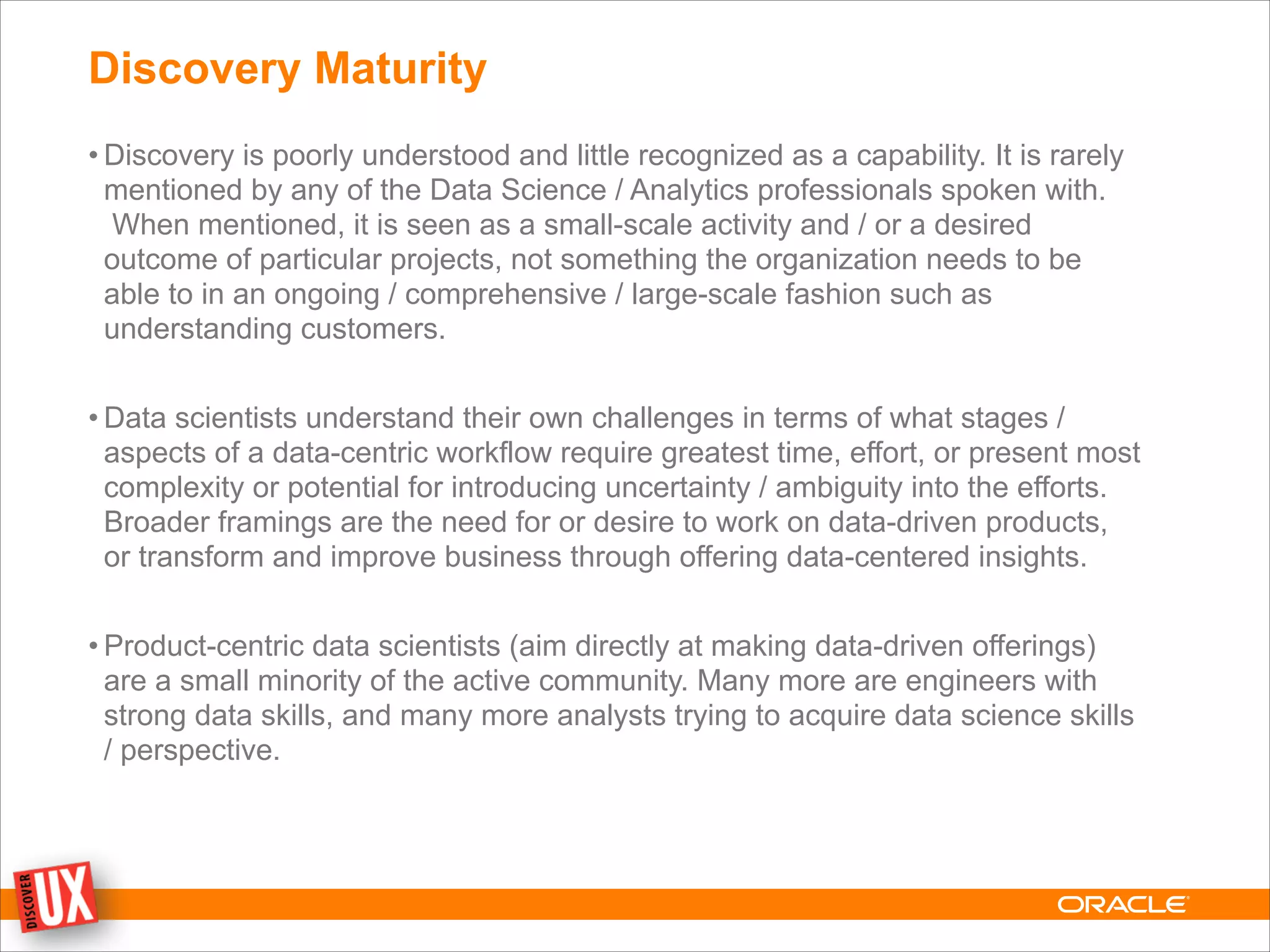 Discovery Maturity

• Discovery is poorly understood and little recognized as a capability. It is rarely mentioned by any of the Data Science / Analytics professionals spoken with. When mentioned, it is seen as a small-scale activity and / or a desired outcome of particular projects, not something the organization needs to be able to in an ongoing / comprehensive / large-scale fashion such as understanding customers.

• Data scientists understand their own challenges in terms of what stages / aspects of a data-centric workflow require greatest time, effort, or present most complexity or potential for introducing uncertainty / ambiguity into the efforts. Broader framings are the need for or desire to work on data-driven products, or transform and improve business through offering data-centered insights.

• Product-centric data scientists (aim directly at making data-driven offerings) are a small minority of the active community. Many more are engineers with strong data skills, and many more analysts trying to acquire data science skills / perspective.

DISCOVER UX

ORACLE